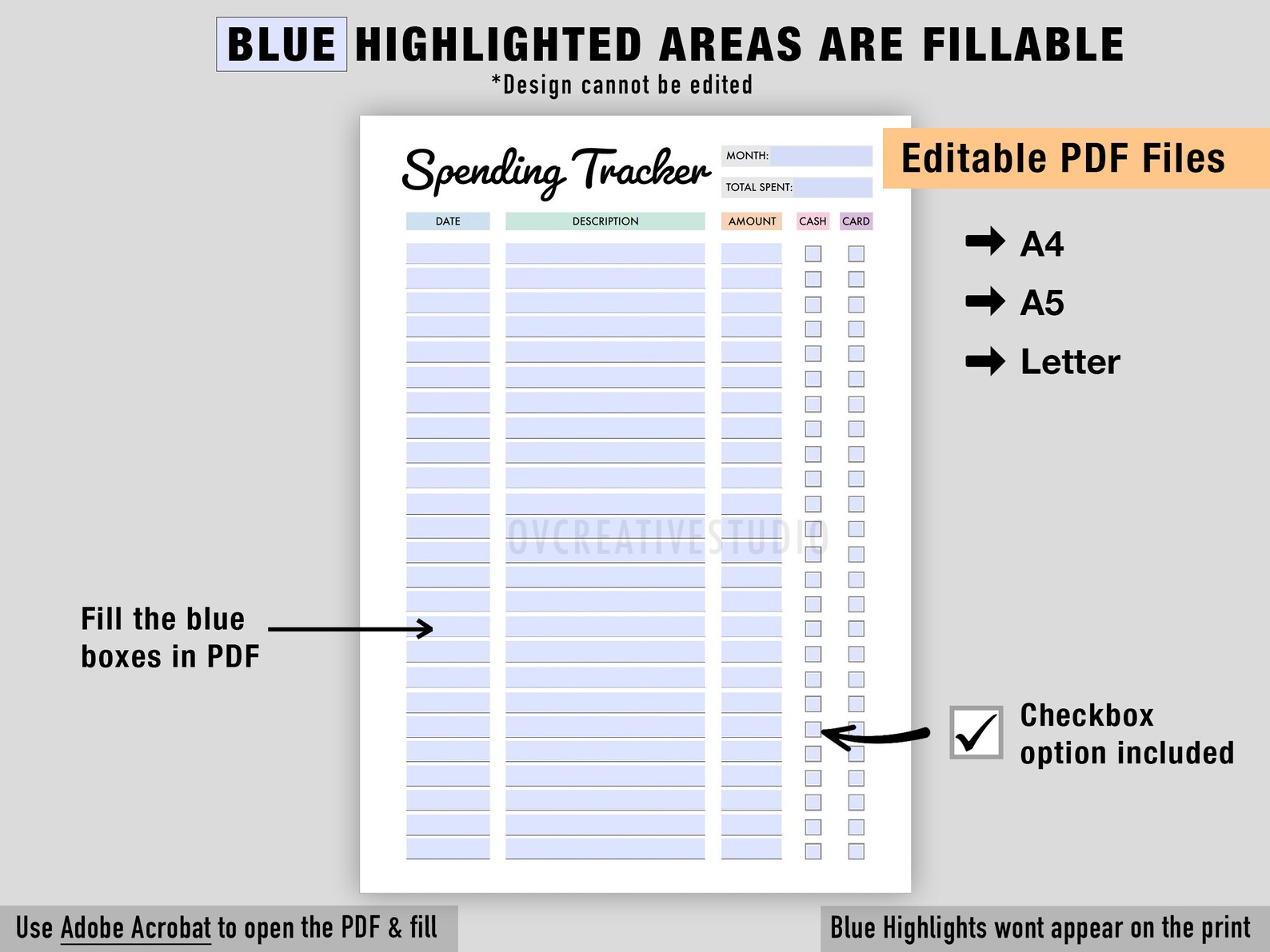 BLUE HIGHLIGHTED AREAS ARE FILLABLE
*Design cannot be edited

Spending Tracker

MONTH:
TOTAL SPENT:

| DATE | DESCRIPTION | AMOUNT | CASH | CARD |
|---|---|---|---|---|

OVCREATIVESTUDIO

Editable PDF Files

A4
A5
Letter

Fill the blue boxes in PDF

Checkbox option included

Use Adobe Acrobat to open the PDF & fill

Blue Highlights wont appear on the print